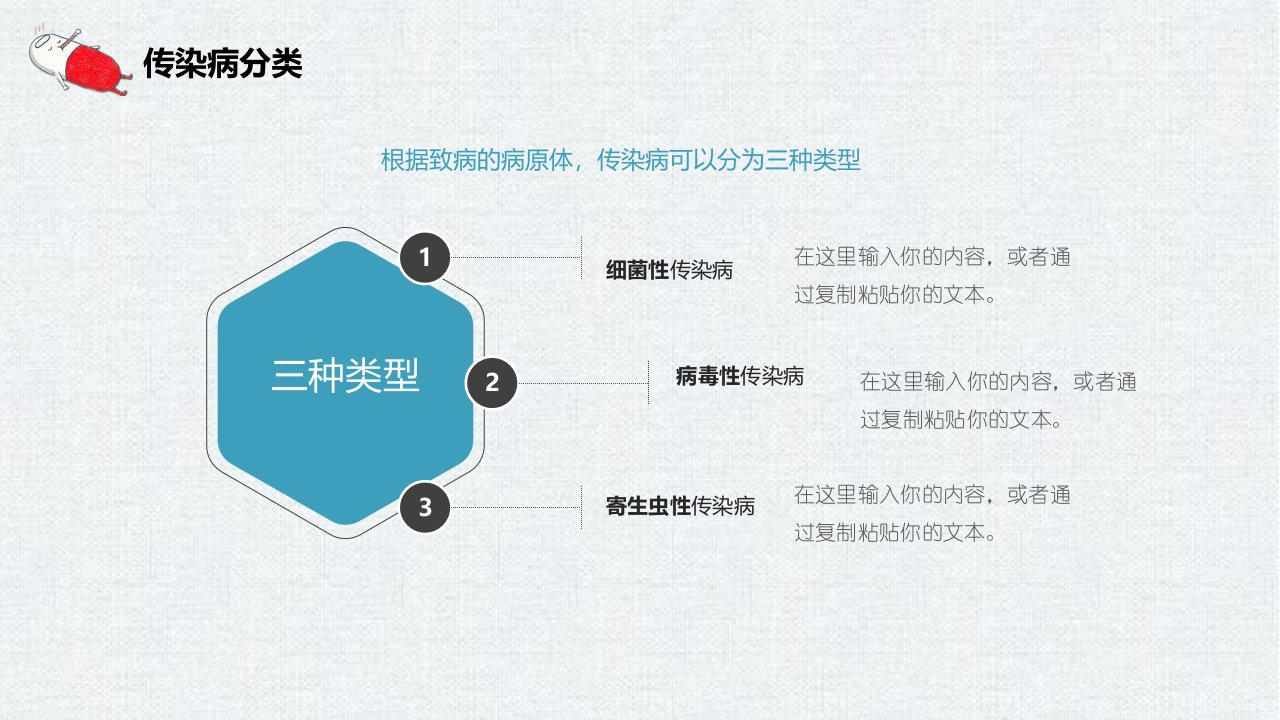 传染病分类

根据致病的病原体，传染病可以分为三种类型

三种类型

1

细菌性传染病

在这里输入你的内容，或者通过复制粘贴你的文本。

2

病毒性传染病

在这里输入你的内容，或者通过复制粘贴你的文本。

3

寄生虫性传染病

在这里输入你的内容，或者通过复制粘贴你的文本。